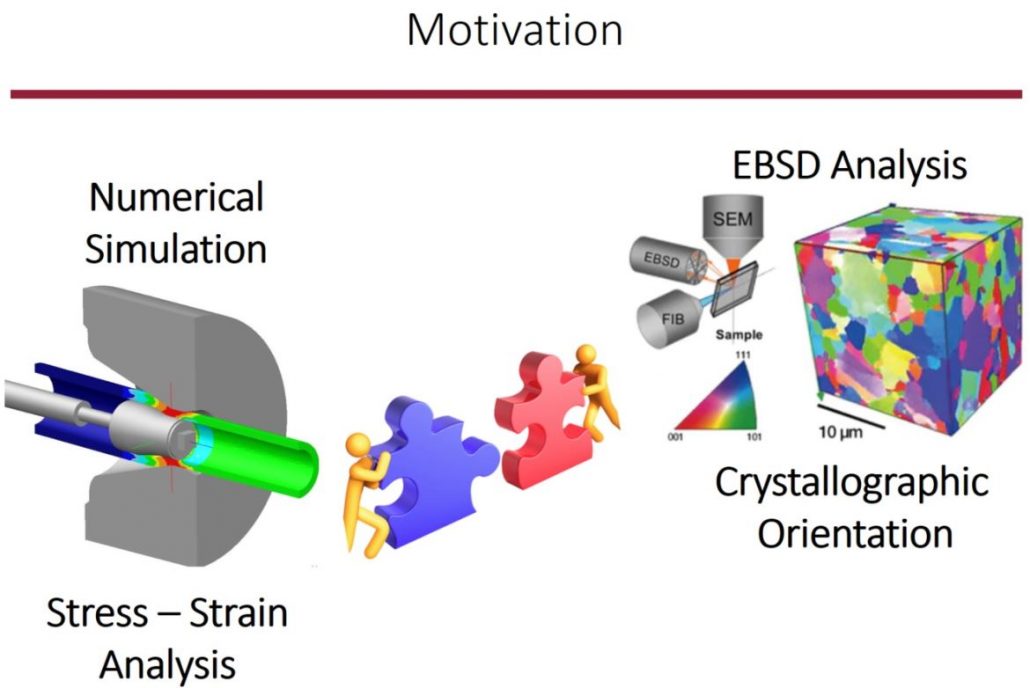 Motivation

Numerical Simulation

Stress – Strain Analysis

EBSD Analysis

SEM

EBSD

FIB

Sample

111

001

101

10 µm

Crystallographic Orientation